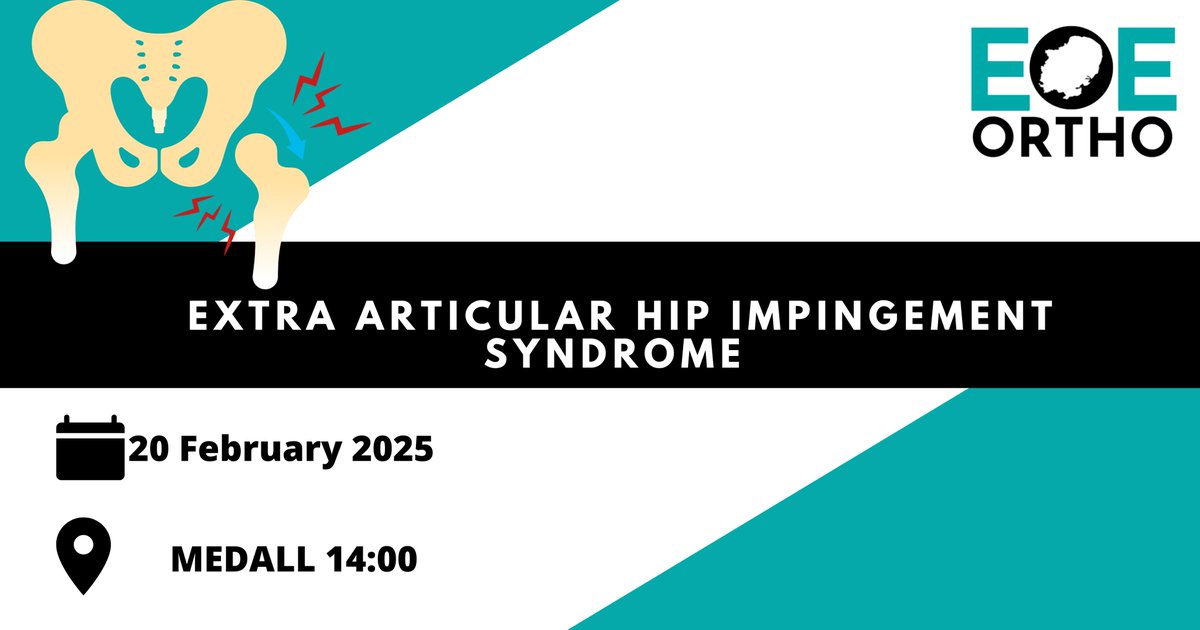 EOE ORTHO

EXTRA ARTICULAR HIP IMPINGEMENT SYNDROME

20 February 2025

MEDALL 14:00